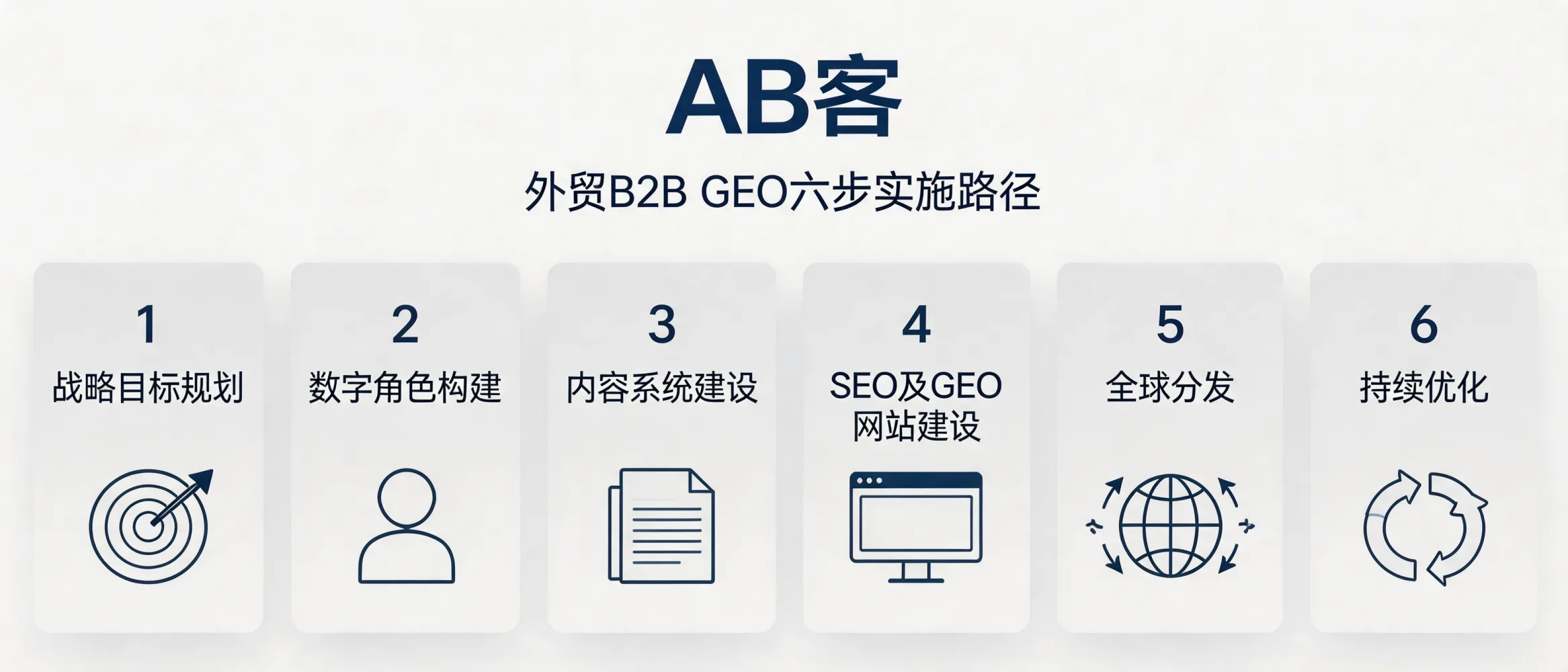 AB客

外贸B2B GEO六步实施路径

1
战略目标规划

2
数字角色构建

3
内容系统建设

4
SEO及GEO网站建设

5
全球分发

6
持续优化